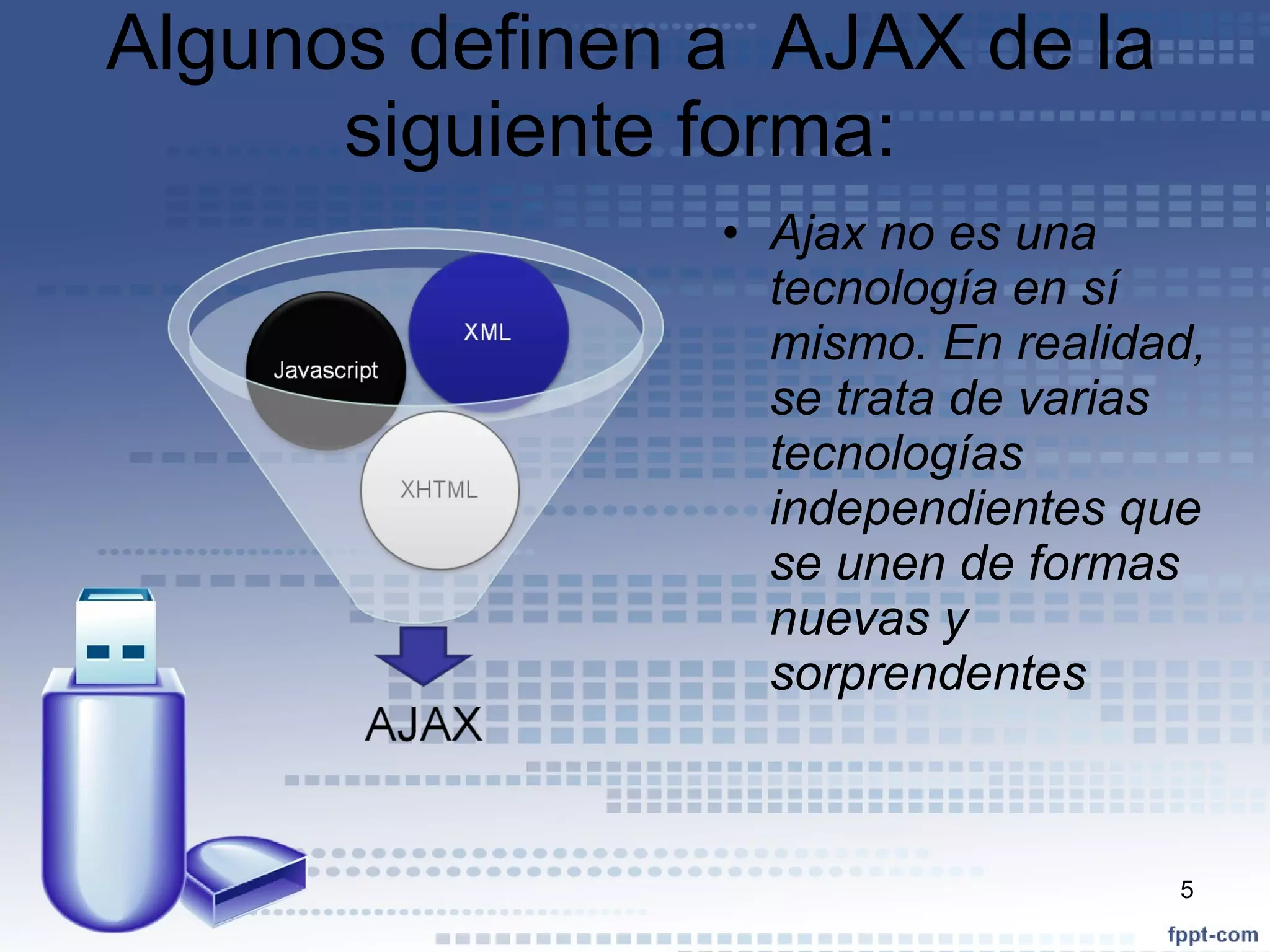 Algunos definen a AJAX de la siguiente forma:

Javascript

XML

XHTML

AJAX

• Ajax no es una tecnología en sí mismo. En realidad, se trata de varias tecnologías independientes que se unen de formas nuevas y sorprendentes

5

fppt-com